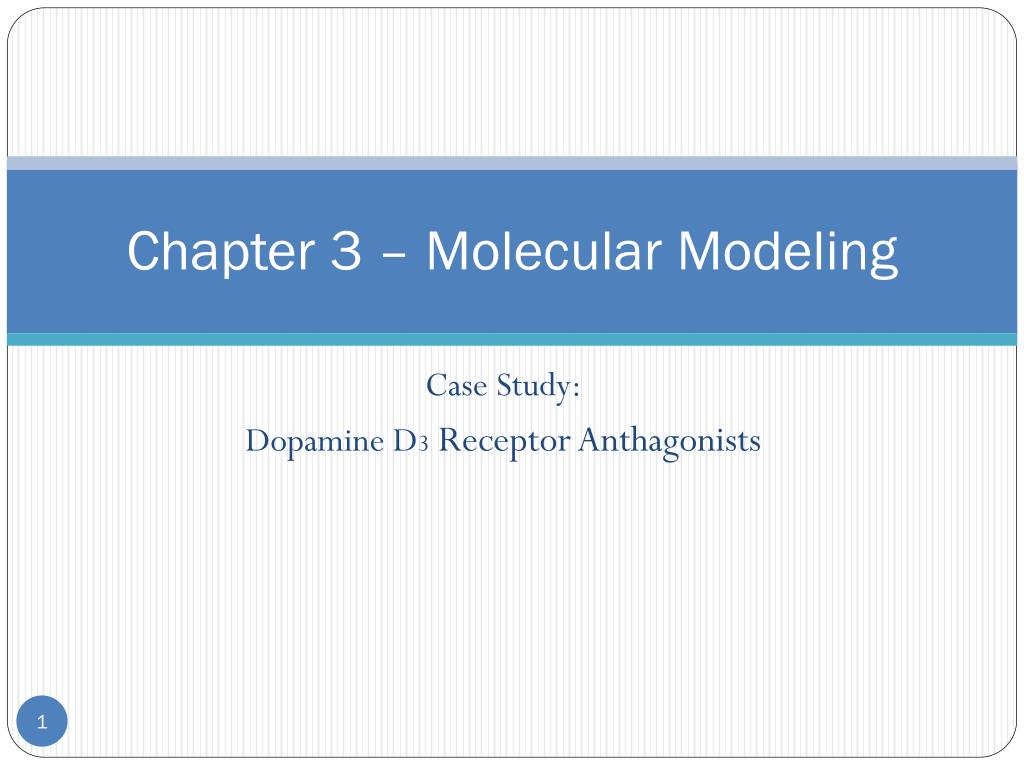 Chapter 3 – Molecular Modeling

Case Study:
Dopamine D3 Receptor Anthagonists

1